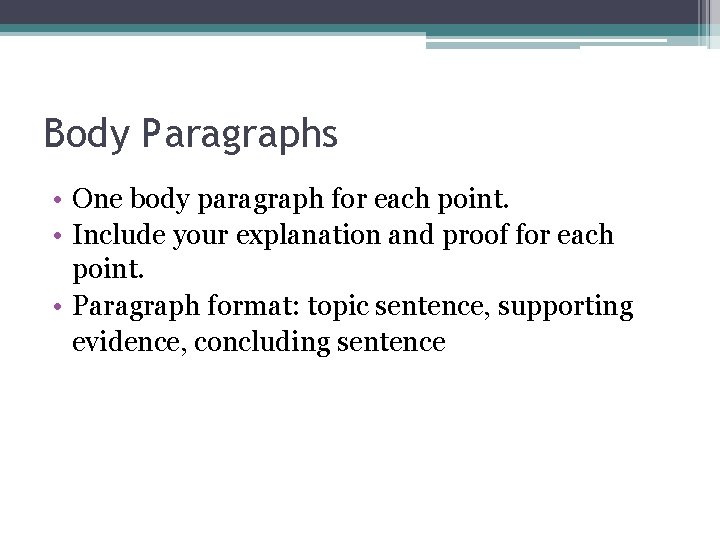 Body Paragraphs

• One body paragraph for each point.
• Include your explanation and proof for each point.
• Paragraph format: topic sentence, supporting evidence, concluding sentence